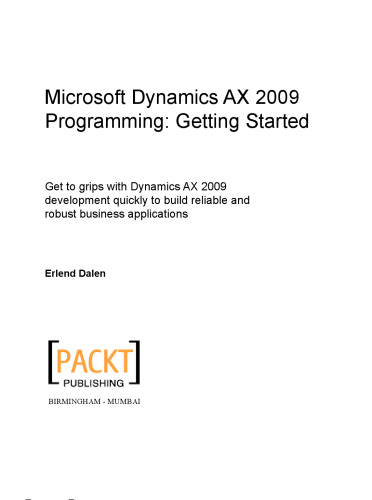 Microsoft Dynamics AX 2009 Programming: Getting Started

Get to grips with Dynamics AX 2009 development quickly to build reliable and robust business applications

Erlend Dalen

[PACKT] PUBLISHING

BIRMINGHAM - MUMBAI